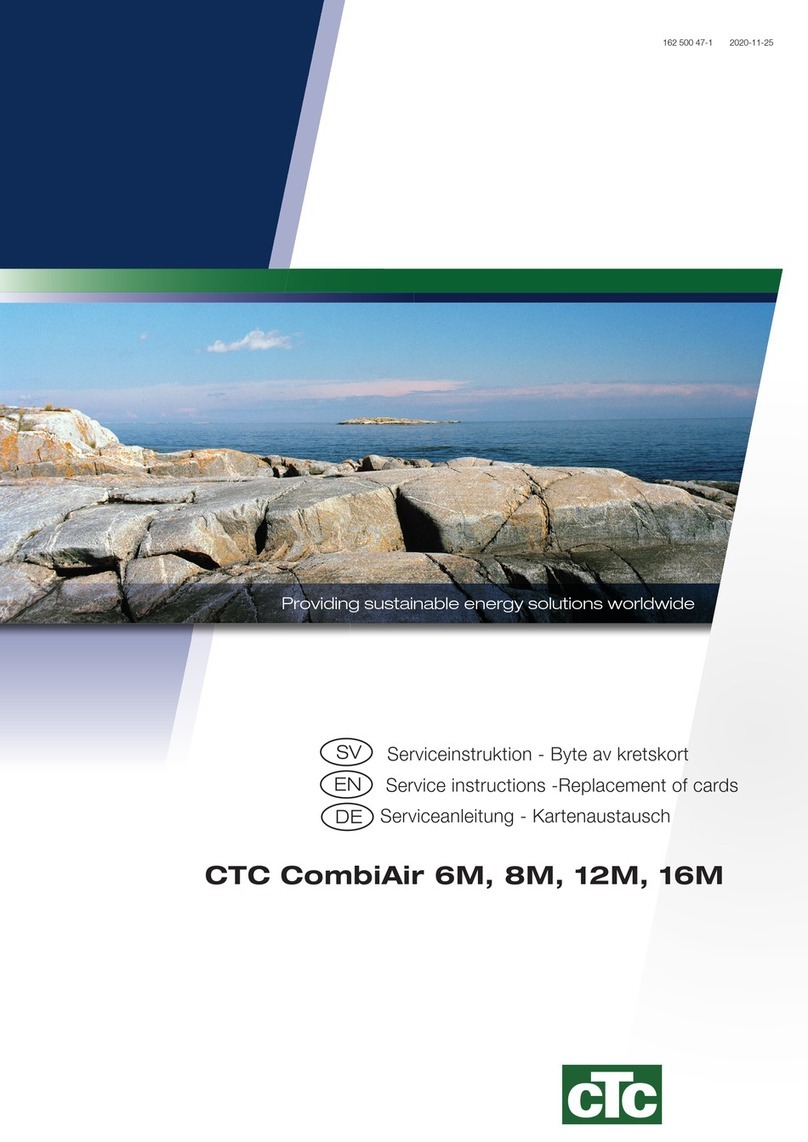 162 500 47-1 2020-11-25

Providing sustainable energy solutions worldwide

SV Serviceinstruktion - Byte av kretskort
EN Service instructions -Replacement of cards
DE Serviceanleitung - Kartenaustausch

CTC CombiAir 6M, 8M, 12M, 16M

CTC